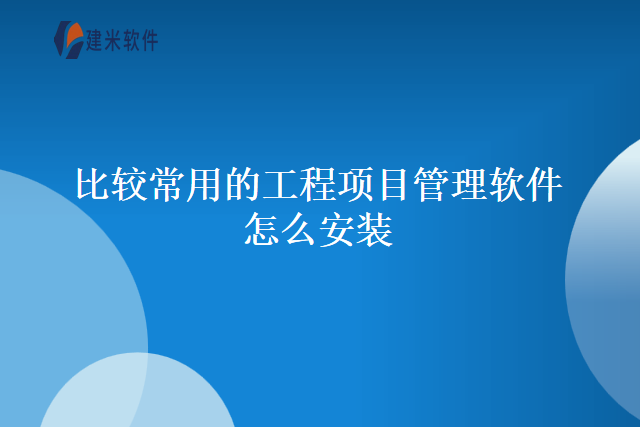 建米软件

比较常用的工程项目管理软件怎么安装